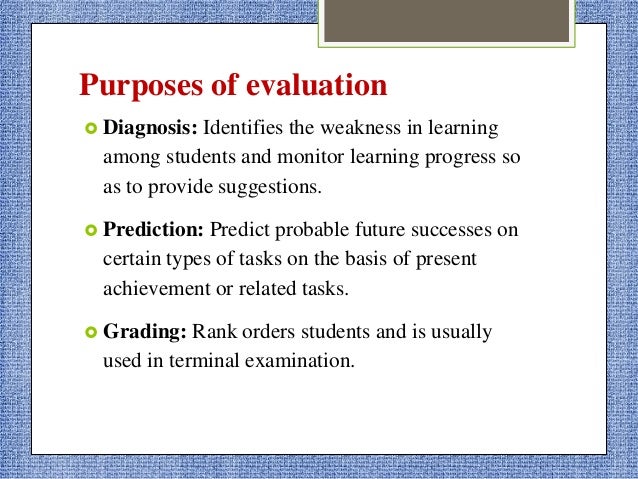 Purposes of evaluation

Diagnosis: Identifies the weakness in learning among students and monitor learning progress so as to provide suggestions.

Prediction: Predict probable future successes on certain types of tasks on the basis of present achievement or related tasks.

Grading: Rank orders students and is usually used in terminal examination.